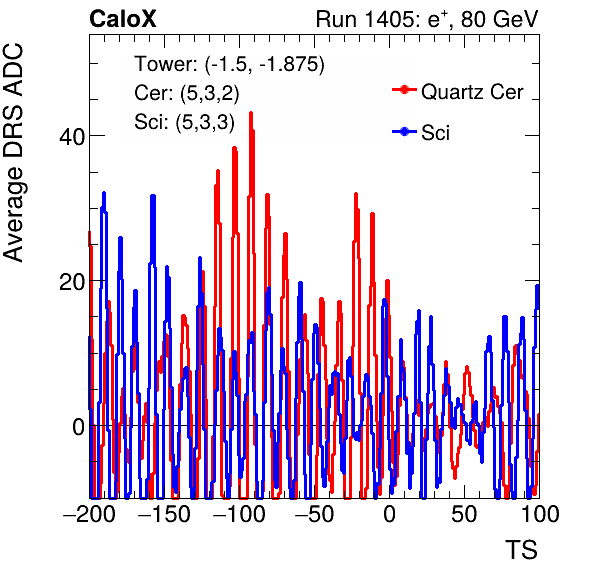 CaloX

Run 1405: $e^{+}$, 80 GeV

Tower: (-1.5, -1.875)
Cer: (5,3,2)
Sci: (5,3,3)

Quartz Cer
Sci

Average DRS ADC

40
20
0

−200 −150 −100 −50 0 50 100

TS